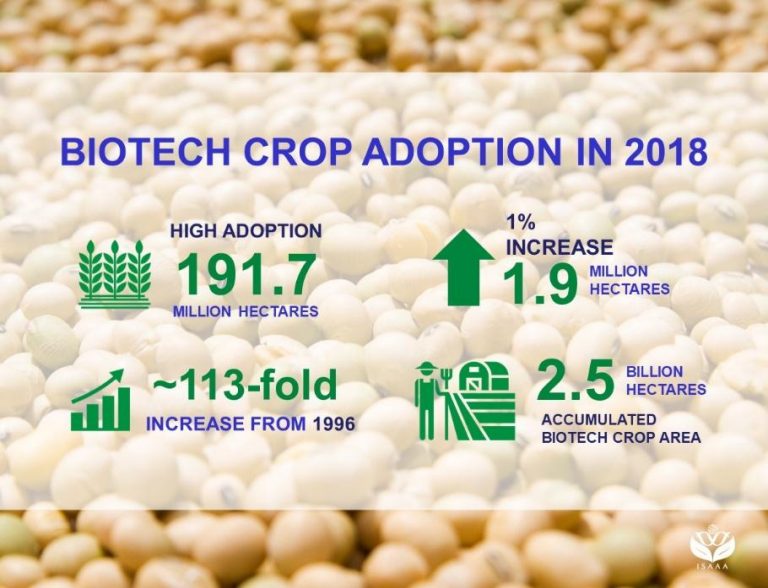 BIOTECH CROP ADOPTION IN 2018

HIGH ADOPTION
191.7
MILLION HECTARES

1%
INCREASE
1.9 MILLION HECTARES

~113-fold
INCREASE FROM 1996

2.5 BILLION HECTARES
ACCUMULATED BIOTECH CROP AREA

ISAAA